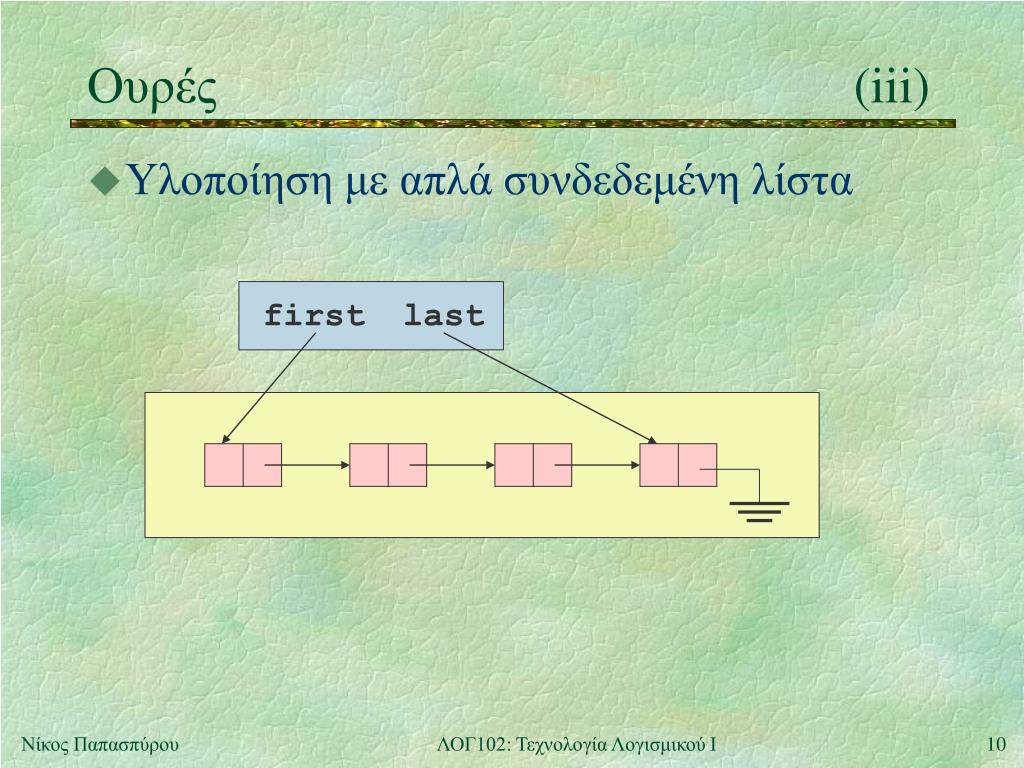 Ουρές (iii)

Υλοποίηση με απλά συνδεδεμένη λίστα

first last

Νίκος Παπασπύρου ΛΟΓ102: Τεχνολογία Λογισμικού Ι 10